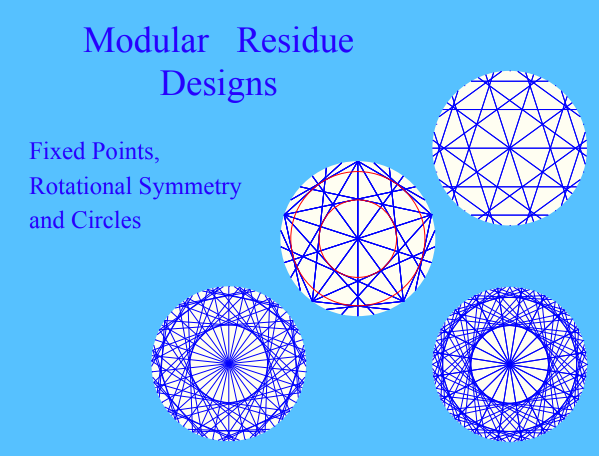 Modular Residue Designs

Fixed Points,
Rotational Symmetry
and Circles